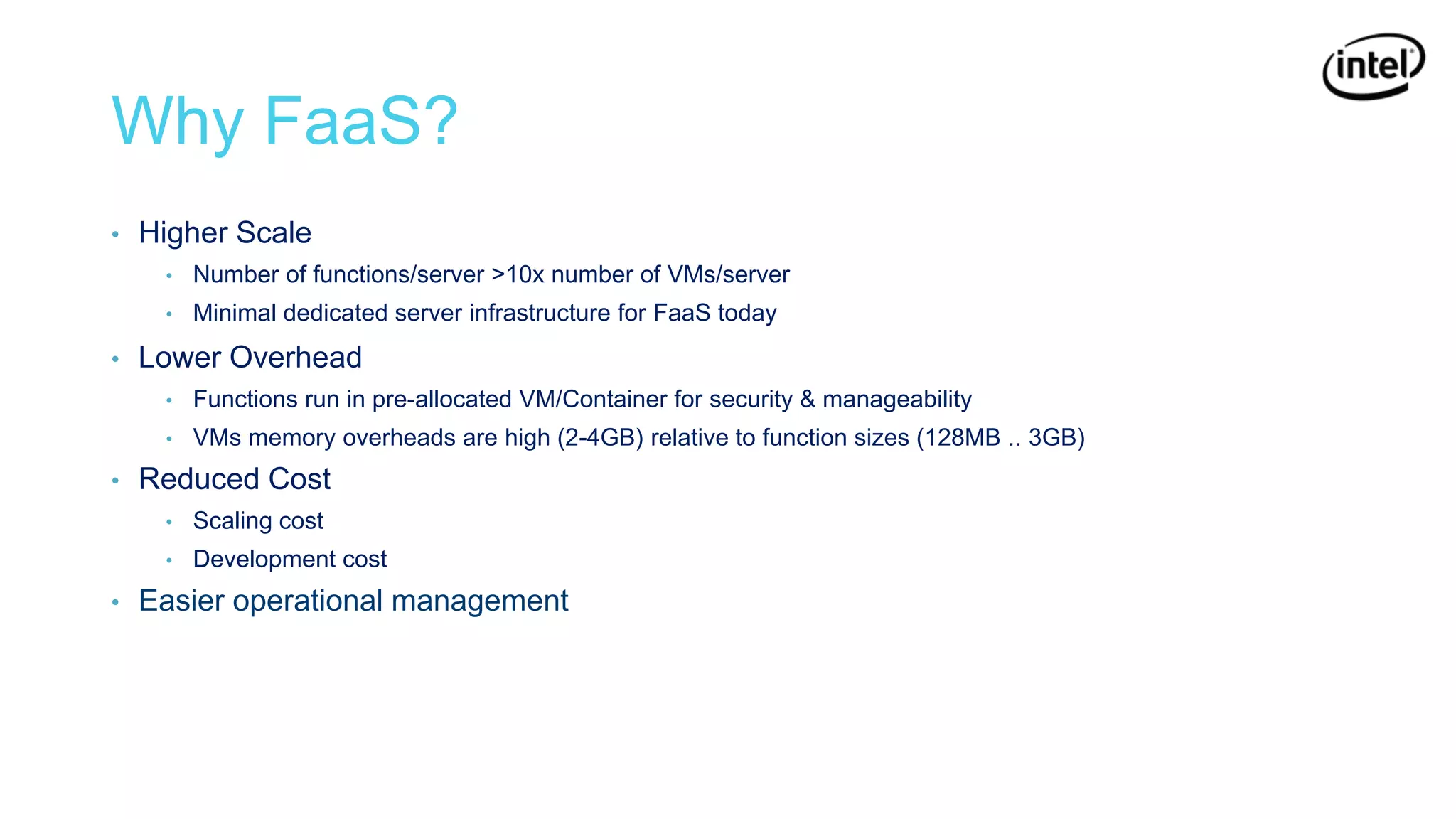 intel

Why FaaS?

• Higher Scale
  • Number of functions/server >10x number of VMs/server
  • Minimal dedicated server infrastructure for FaaS today
• Lower Overhead
  • Functions run in pre-allocated VM/Container for security & manageability
  • VMs memory overheads are high (2-4GB) relative to function sizes (128MB .. 3GB)
• Reduced Cost
  • Scaling cost
  • Development cost
• Easier operational management